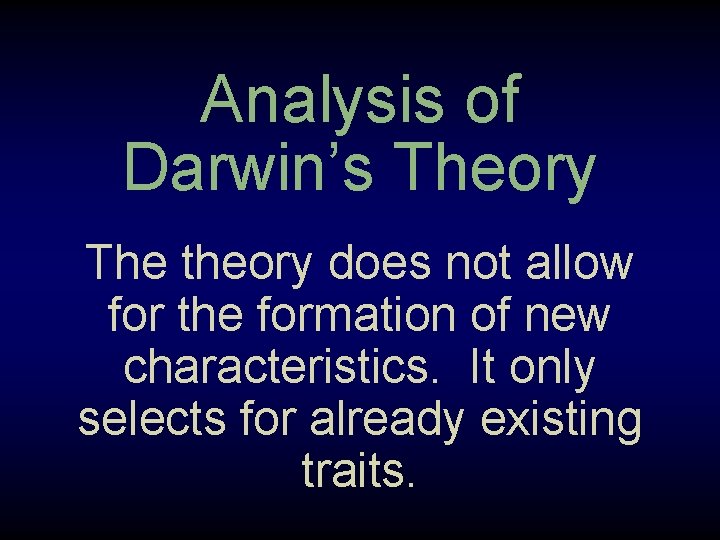 Analysis of Darwin’s Theory

The theory does not allow for the formation of new characteristics. It only selects for already existing traits.